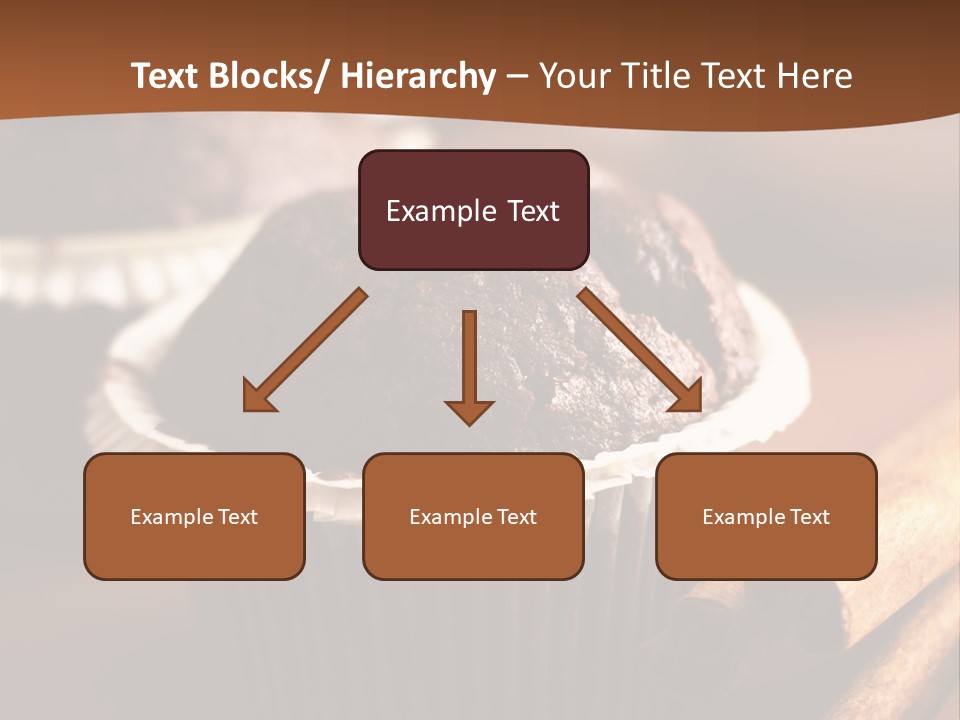 Text Blocks/ Hierarchy – Your Title Text Here

Example Text

Example Text

Example Text

Example Text